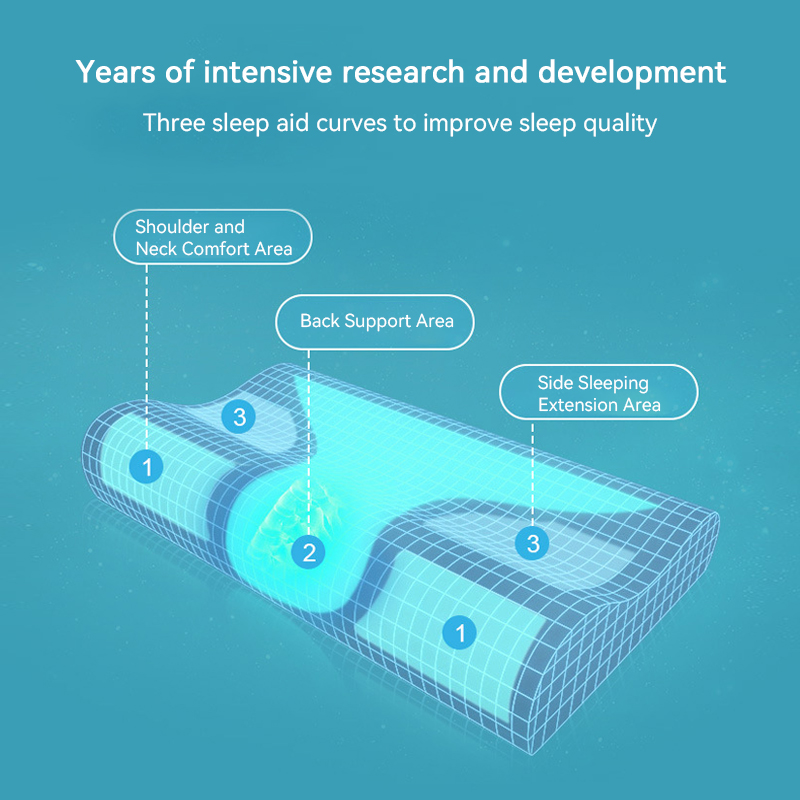 Years of intensive research and development

Three sleep aid curves to improve sleep quality

Shoulder and Neck Comfort Area

Back Support Area

Side Sleeping Extension Area

3

1

2

3

1